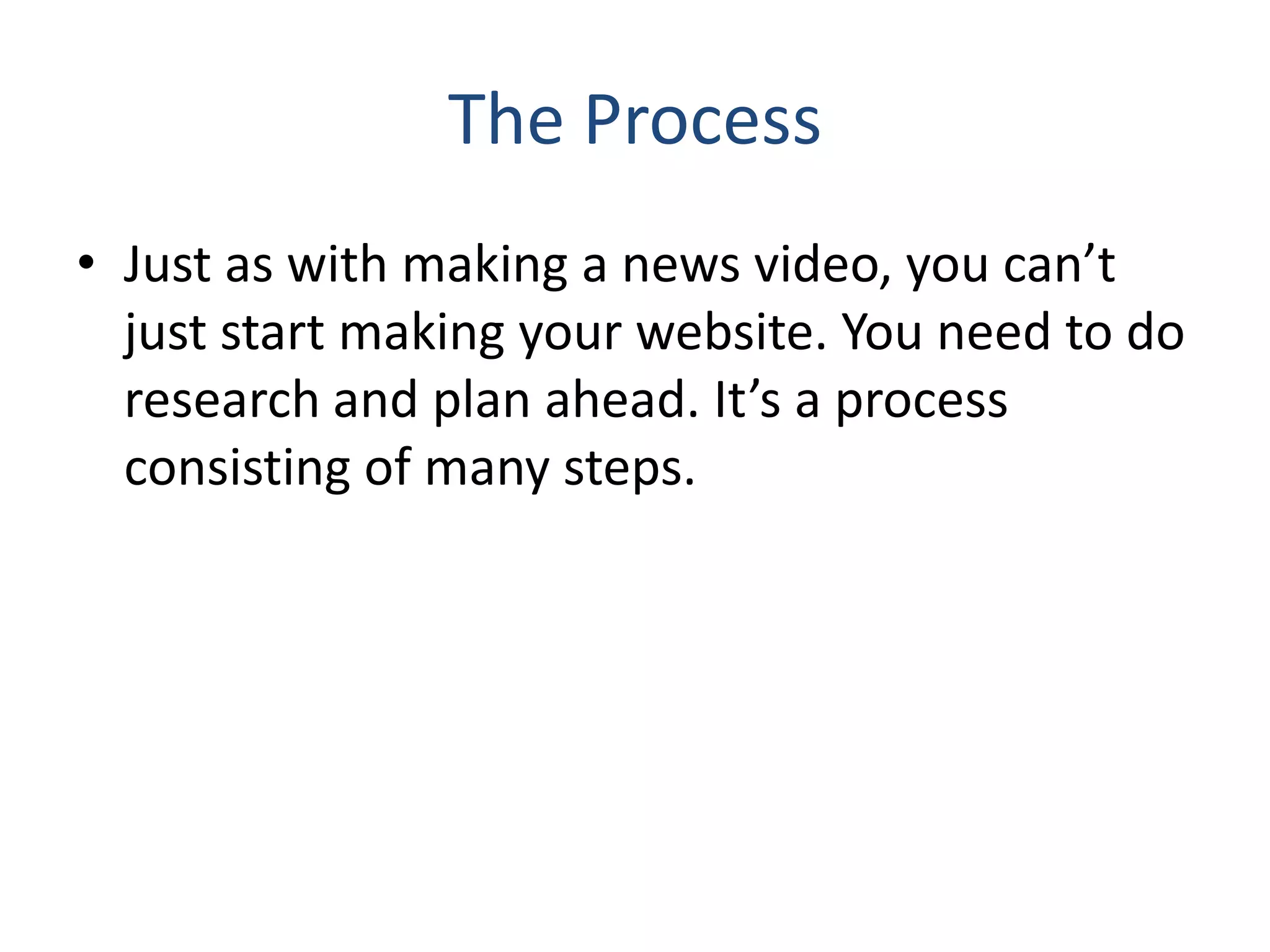 The Process

• Just as with making a news video, you can’t just start making your website. You need to do research and plan ahead. It’s a process consisting of many steps.